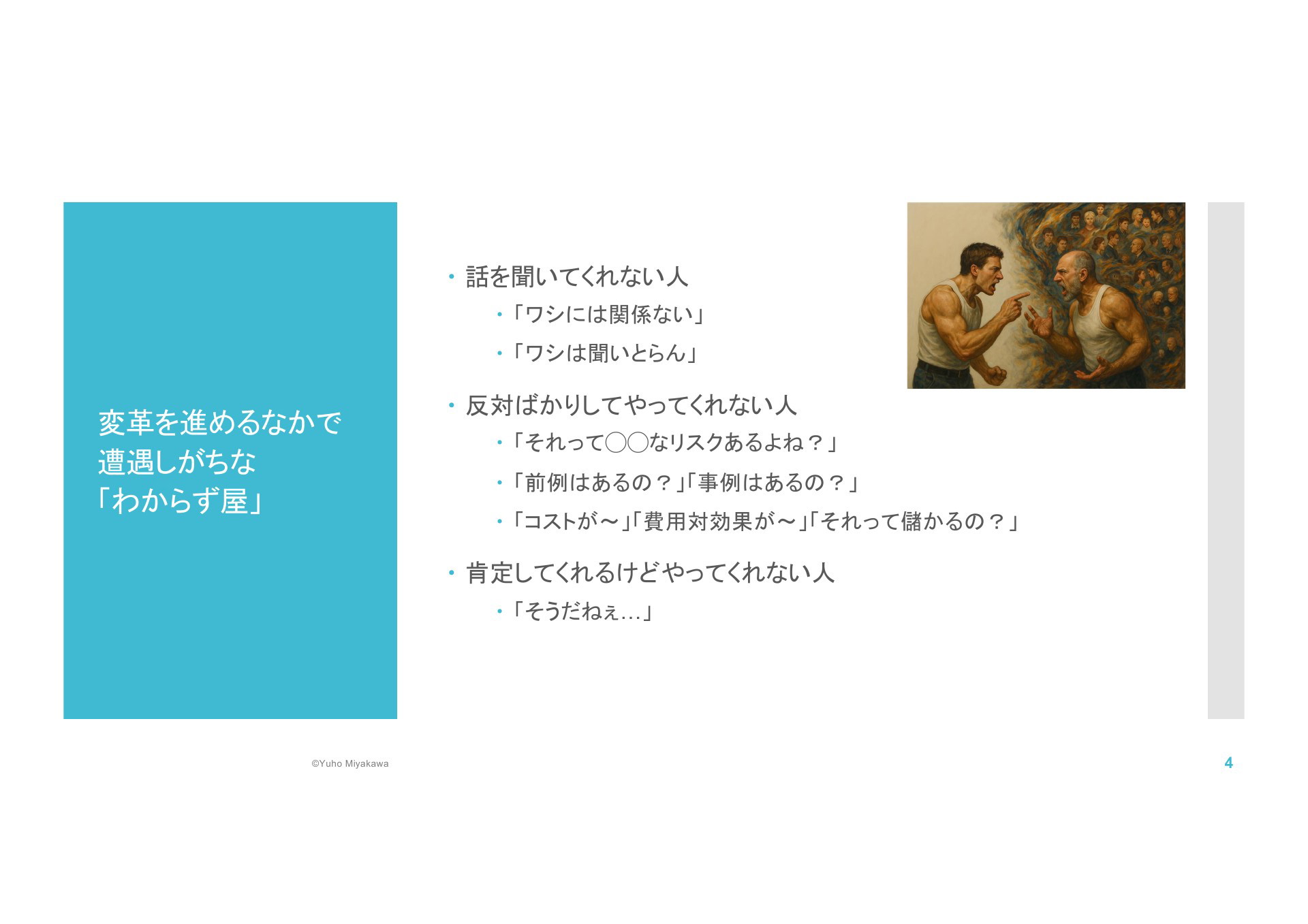 変革を進めるなかで
遭遇しがちな
「わからず屋」

• 話を聞いてくれない人
  • 「ワシには関係ない」
  • 「ワシは聞いとらん」
• 反対ばかりしてやってくれない人
  • 「それって◯◯なリスクあるよね？」
  • 「前例はあるの？」「事例はあるの？」
  • 「コストが～」「費用対効果が～」「それって儲かるの？」
• 肯定してくれるけどやってくれない人
  • 「そうだねぇ…」

©Yuho Miyakawa

4